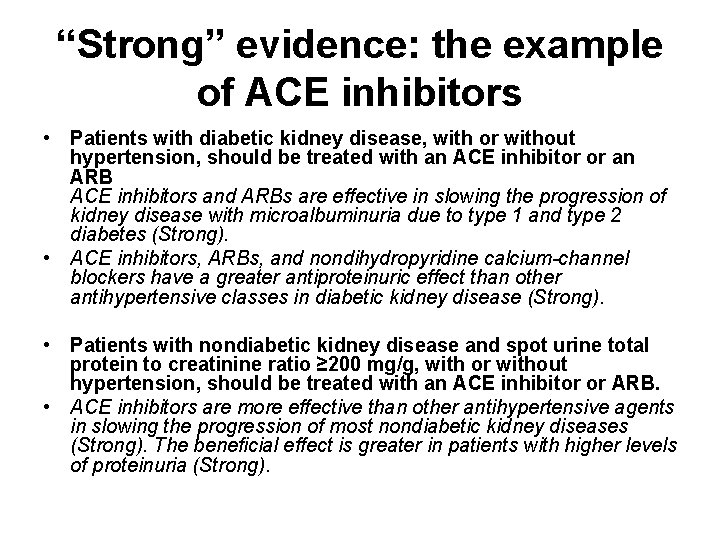 “Strong” evidence: the example of ACE inhibitors

• Patients with diabetic kidney disease, with or without hypertension, should be treated with an ACE inhibitor or an ARB
ACE inhibitors and ARBs are effective in slowing the progression of kidney disease with microalbuminuria due to type 1 and type 2 diabetes (Strong).
• ACE inhibitors, ARBs, and nondihydropyridine calcium-channel blockers have a greater antiproteinuric effect than other antihypertensive classes in diabetic kidney disease (Strong).

• Patients with nondiabetic kidney disease and spot urine total protein to creatinine ratio ≥200 mg/g, with or without hypertension, should be treated with an ACE inhibitor or ARB.
• ACE inhibitors are more effective than other antihypertensive agents in slowing the progression of most nondiabetic kidney diseases (Strong). The beneficial effect is greater in patients with higher levels of proteinuria (Strong).